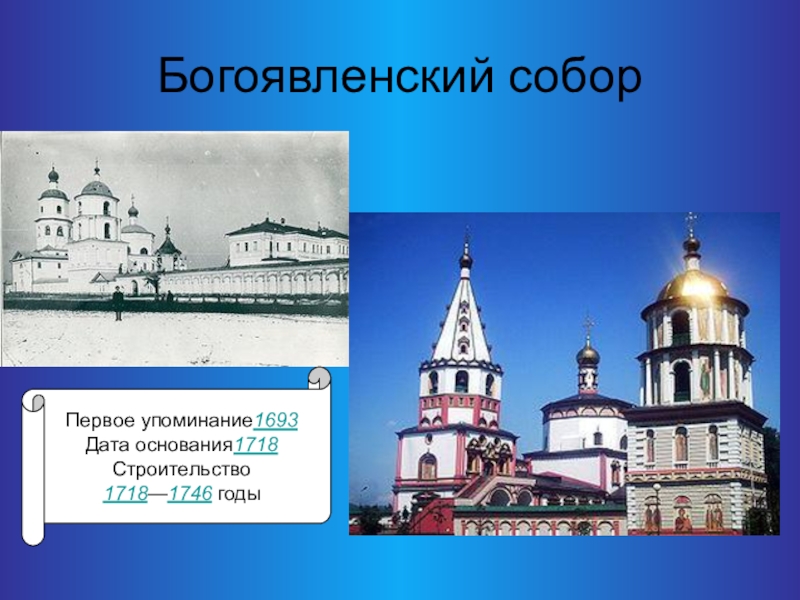 Богоявленский собор

Первое упоминание1693
Дата основания1718
Строительство
1718—1746 годы